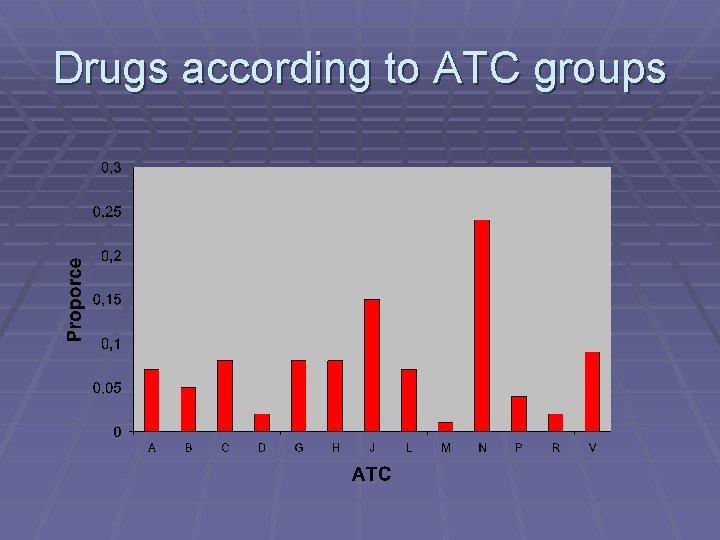 Drugs according to ATC groups

Proporce

0,3
0,25
0,2
0,15
0,1
0,05
0

A B C D G H J L M N P R V

ATC